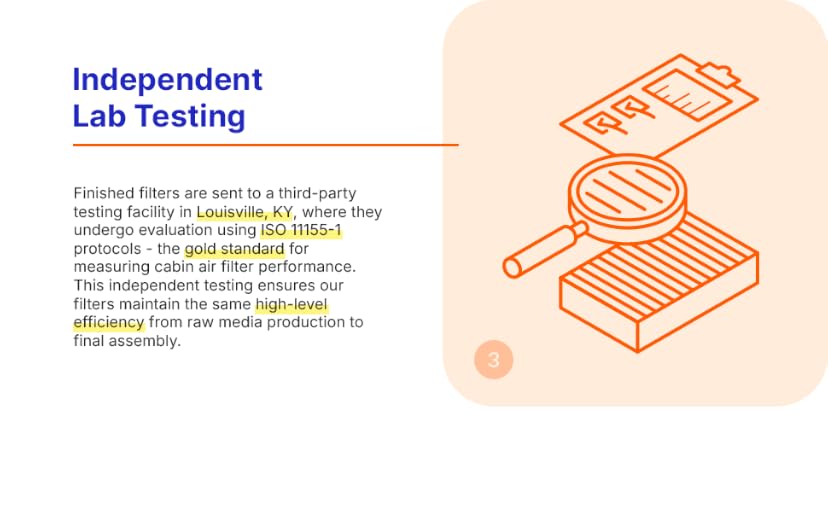 Independent Lab Testing

Finished filters are sent to a third-party testing facility in Louisville, KY, where they undergo evaluation using ISO 11155-1 protocols - the gold standard for measuring cabin air filter performance. This independent testing ensures our filters maintain the same high-level efficiency from raw media production to final assembly.

3